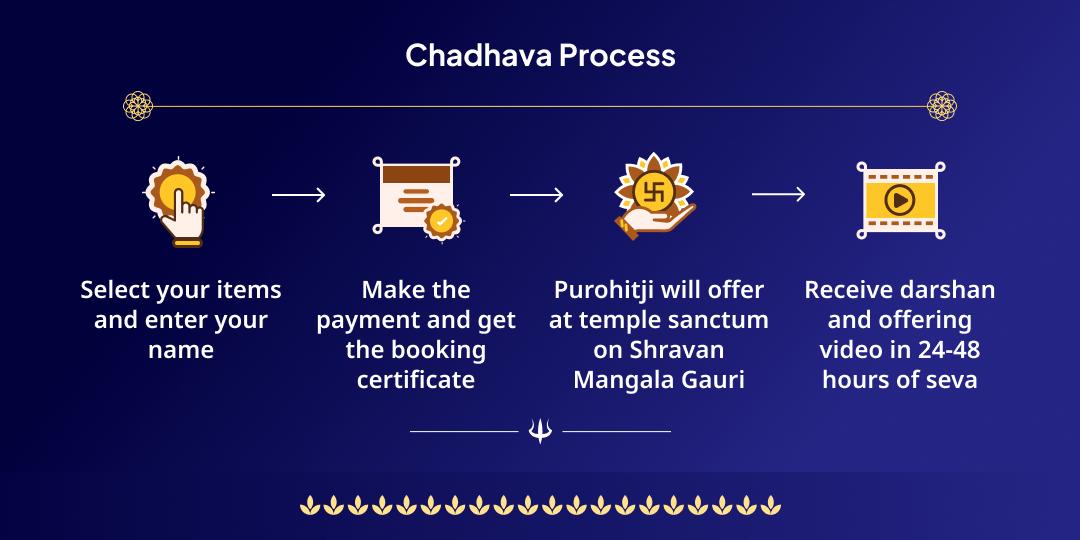 Chadhava Process

Select your items and enter your name

Make the payment and get the booking certificate

Purohitji will offer at temple sanctum on Shravan Mangala Gauri

Receive darshan and offering video in 24-48 hours of seva